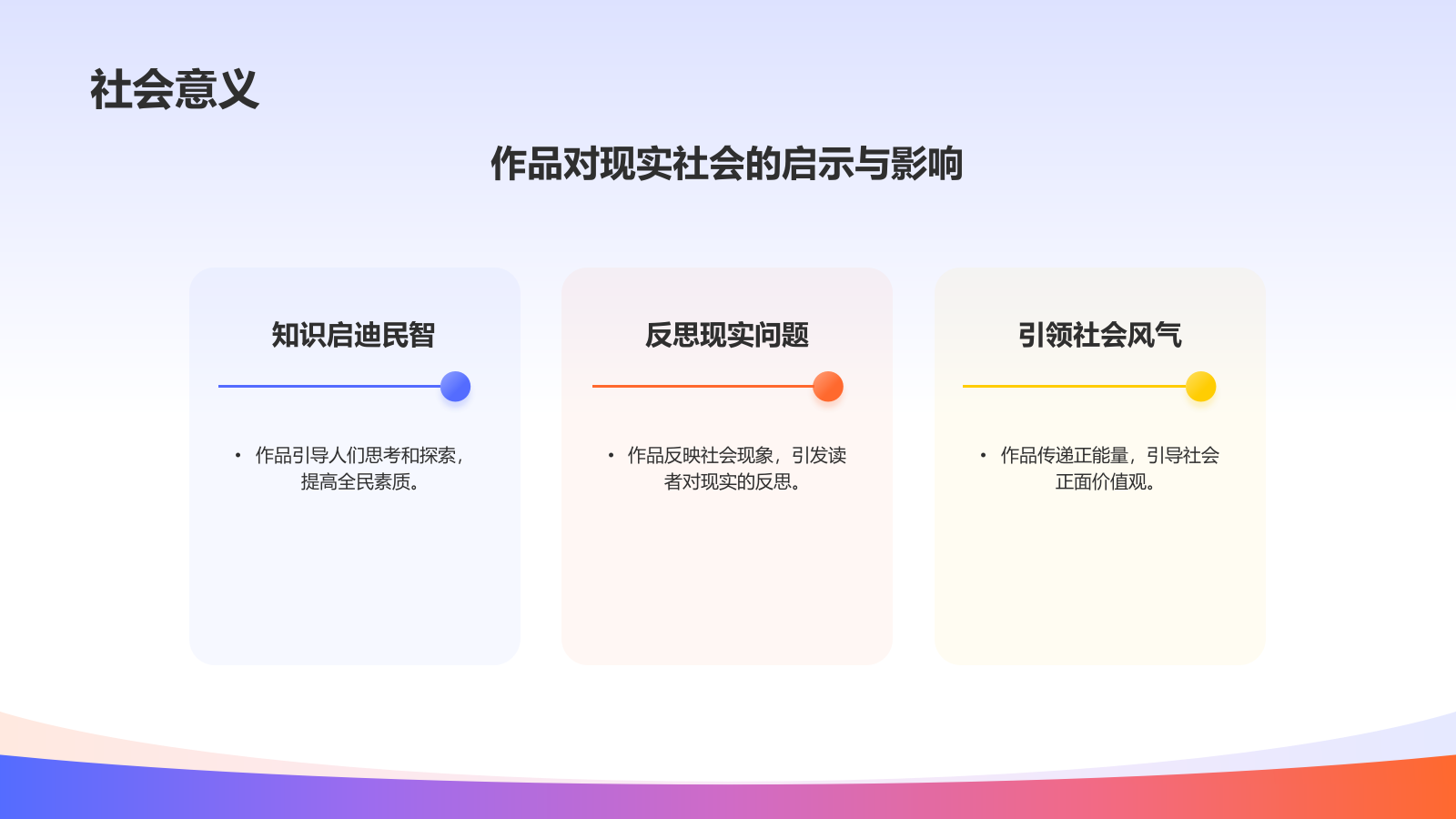 社会意义

作品对现实社会的启示与影响

知识启迪民智

• 作品引导人们思考和探索，提高全民素质。

反思现实问题

• 作品反映社会现象，引发读者对现实的反思。

引领社会风气

• 作品传递正能量，引导社会正面价值观。